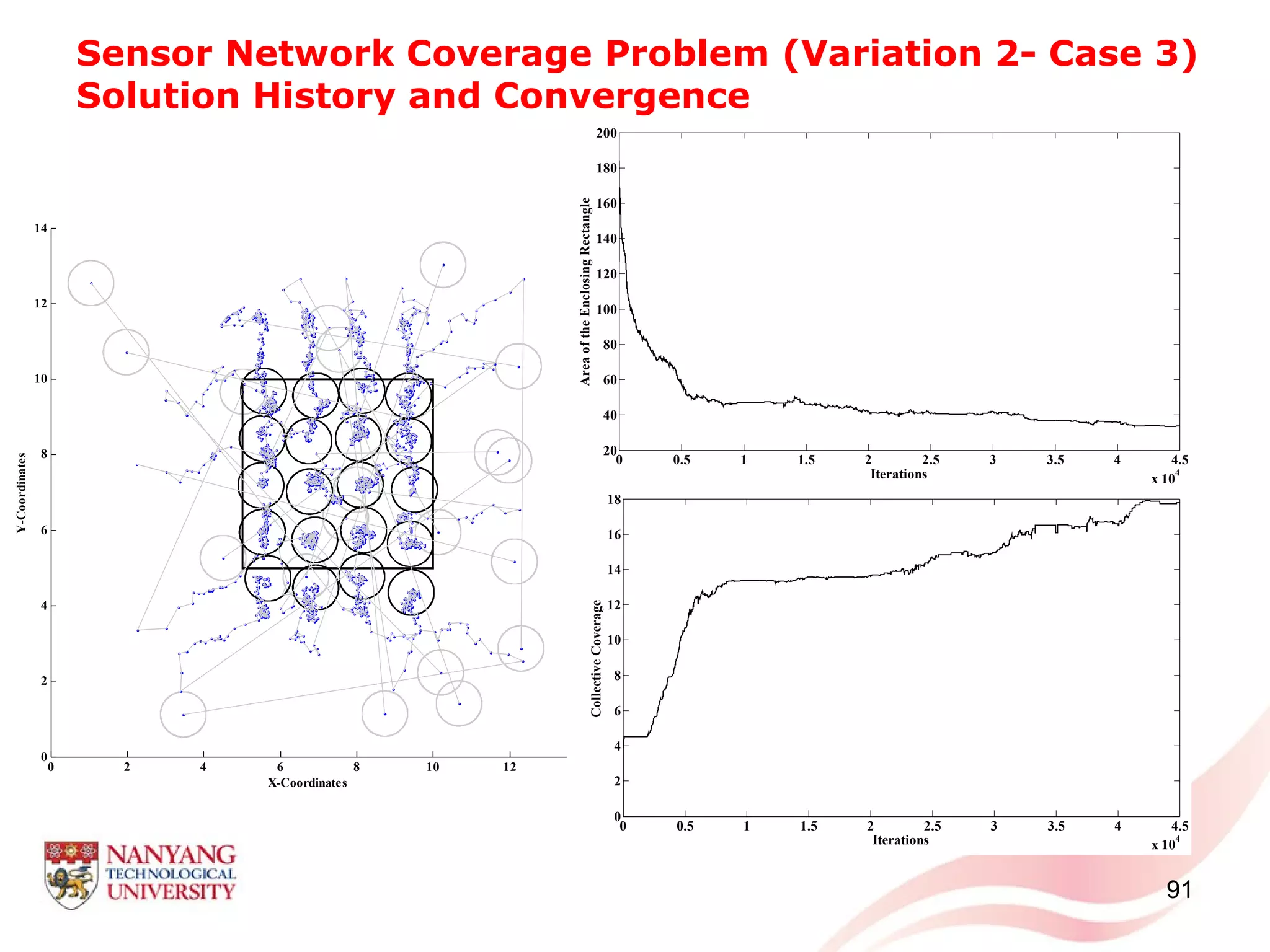 Sensor Network Coverage Problem (Variation 2- Case 3)
Solution History and Convergence

14
12
10
8
6
4
2
0
Y-Coordinates
0
2
4
6
8
10
12
X-Coordinates

200
180
160
140
120
100
80
60
40
20
Area of the Enclosing Rectangle
0
0.5
1
1.5
2
2.5
3
3.5
4
4.5
Iterations
x $10^4$

18
16
14
12
10
8
6
4
2
0
Collective Coverage
0
0.5
1
1.5
2
2.5
3
3.5
4
4.5
Iterations
x $10^4$

NANYANG
TECHNOLOGICAL
UNIVERSITY

91